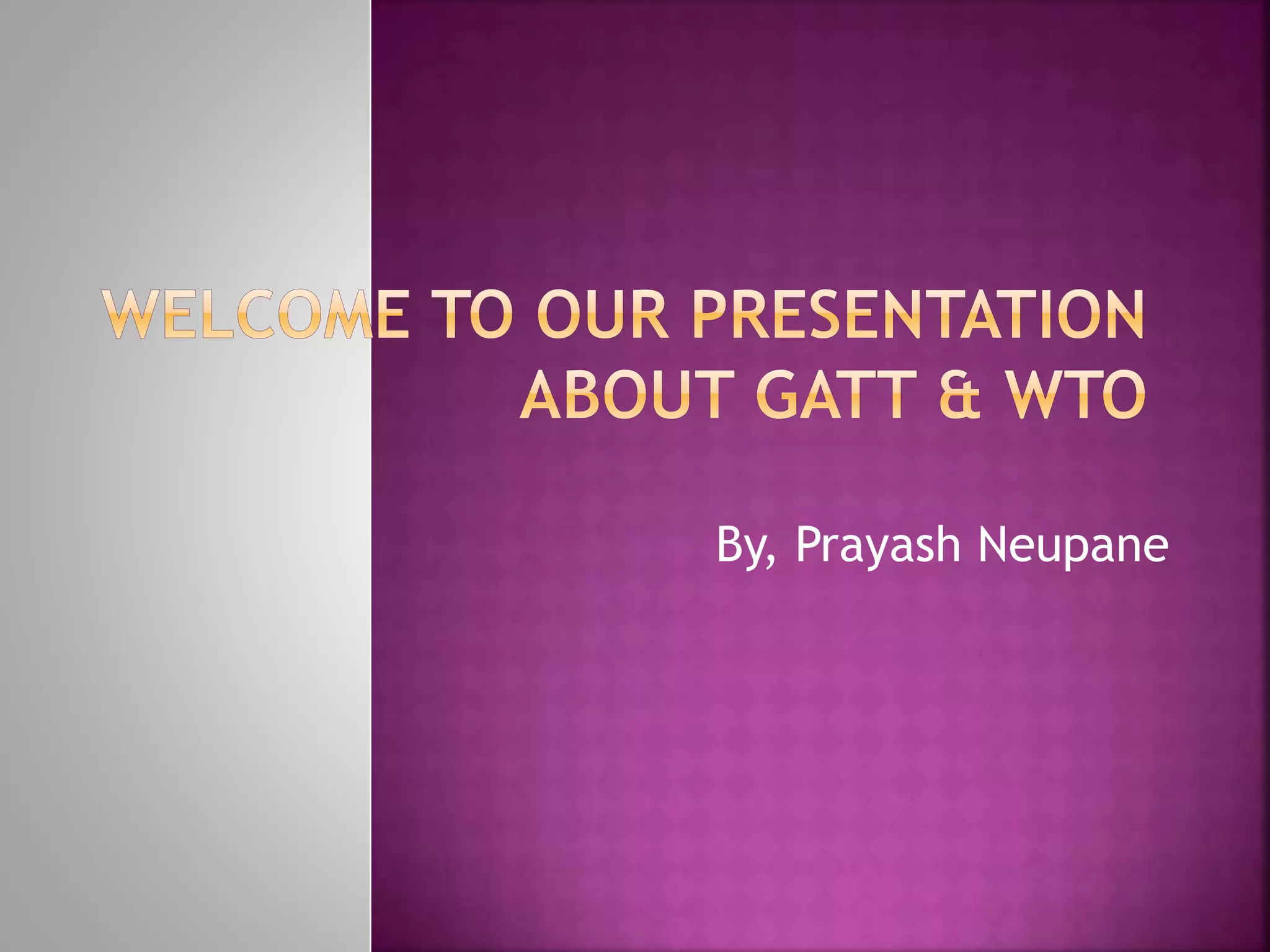 WELCOME TO OUR PRESENTATION ABOUT GATT & WTO

By, Prayash Neupane